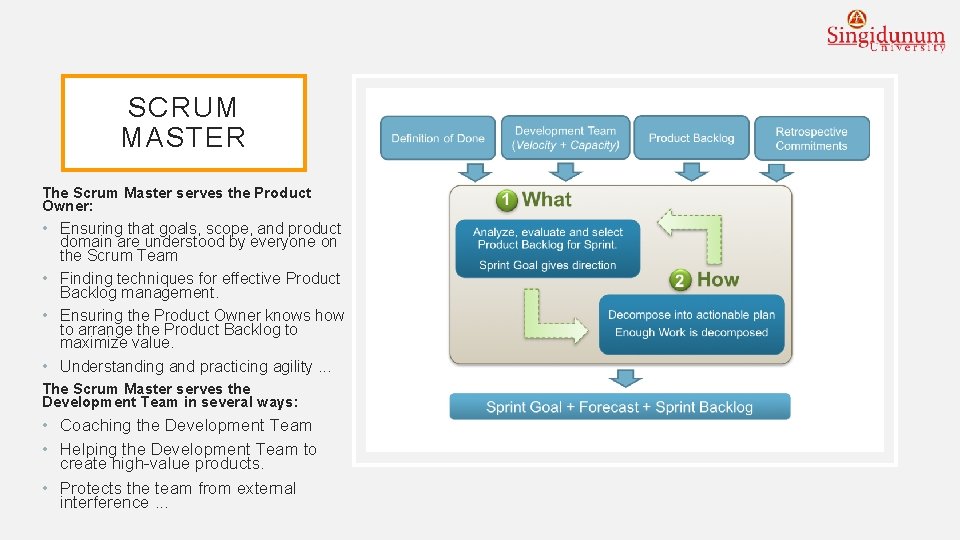 Singidunum University

SCRUM MASTER

The Scrum Master serves the Product Owner:

• Ensuring that goals, scope, and product domain are understood by everyone on the Scrum Team
• Finding techniques for effective Product Backlog management.
• Ensuring the Product Owner knows how to arrange the Product Backlog to maximize value.
• Understanding and practicing agility ...

The Scrum Master serves the Development Team in several ways:

• Coaching the Development Team
• Helping the Development Team to create high-value products.
• Protects the team from external interference ...

Definition of Done

Development Team (Velocity + Capacity)

Product Backlog

Retrospective Commitments

1 What

Analyze, evaluate and select Product Backlog for Sprint.

Sprint Goal gives direction

2 How

Decompose into actionable plan

Enough Work is decomposed

Sprint Goal + Forecast + Sprint Backlog